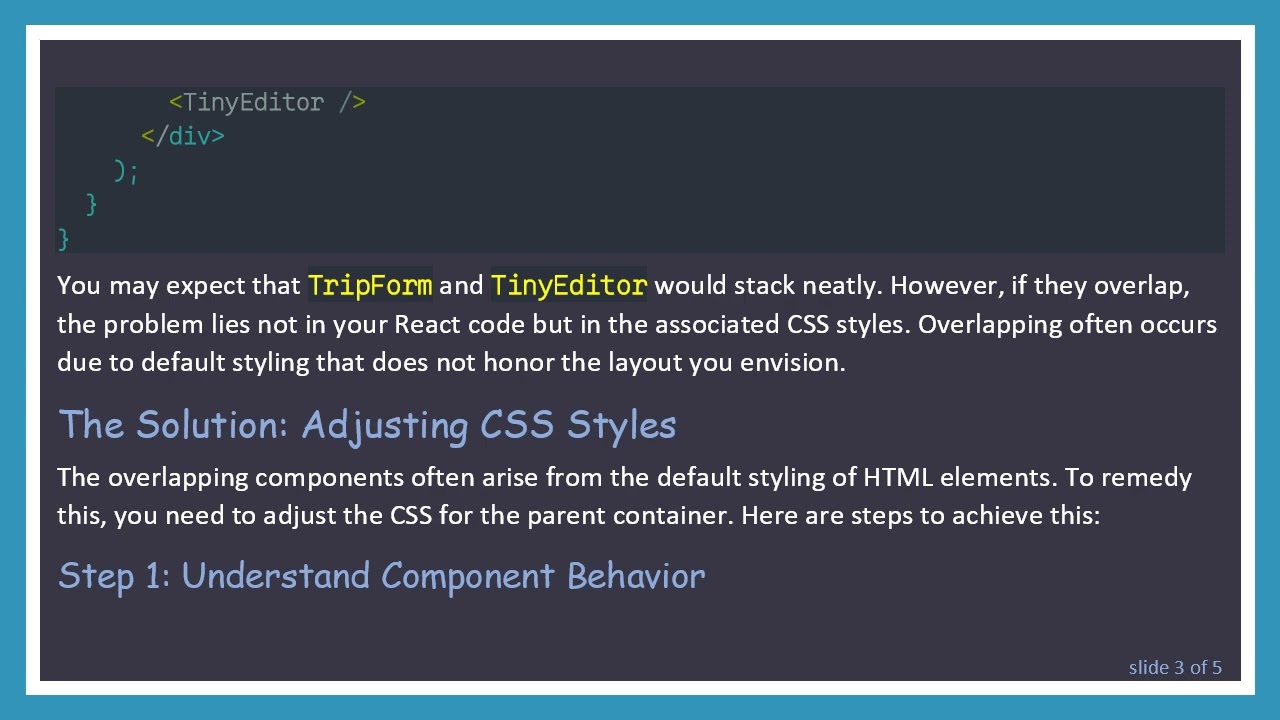 <TinyEditor />
      </div>
    );
  }
}

You may expect that TripForm and TinyEditor would stack neatly. However, if they overlap, the problem lies not in your React code but in the associated CSS styles. Overlapping often occurs due to default styling that does not honor the layout you envision.

The Solution: Adjusting CSS Styles

The overlapping components often arise from the default styling of HTML elements. To remedy this, you need to adjust the CSS for the parent container. Here are steps to achieve this:

Step 1: Understand Component Behavior

slide 3 of 5